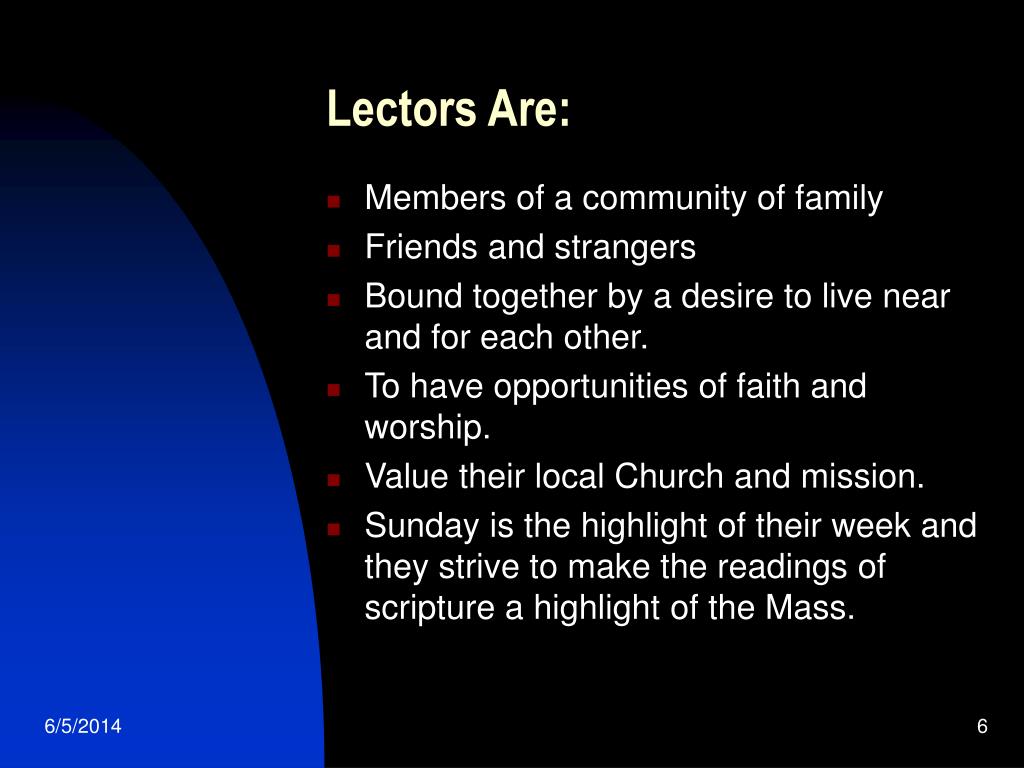 Lectors Are:

- Members of a community of family
- Friends and strangers
- Bound together by a desire to live near and for each other.
- To have opportunities of faith and worship.
- Value their local Church and mission.
- Sunday is the highlight of their week and they strive to make the readings of scripture a highlight of the Mass.

6/5/2014

6